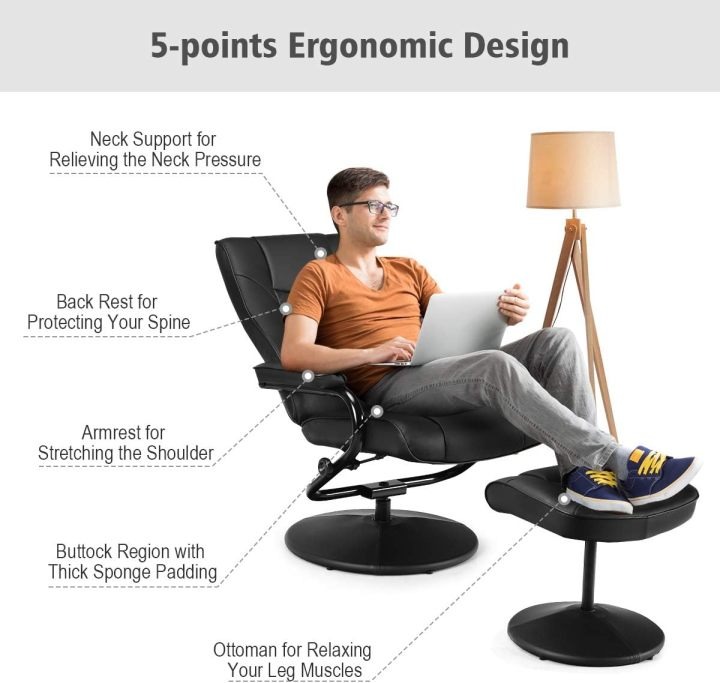 5-points Ergonomic Design

Neck Support for Relieving the Neck Pressure

Back Rest for Protecting Your Spine

Armrest for Stretching the Shoulder

Buttock Region with Thick Sponge Padding

Ottoman for Relaxing Your Leg Muscles